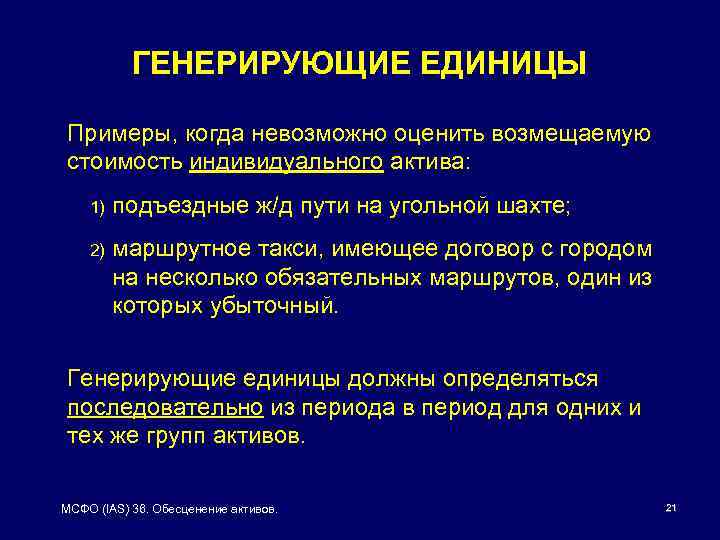 ГЕНЕРИРУЮЩИЕ ЕДИНИЦЫ

Примеры, когда невозможно оценить возмещаемую стоимость индивидуального актива:

1) подъездные ж/д пути на угольной шахте;

2) маршрутное такси, имеющее договор с городом на несколько обязательных маршрутов, один из которых убыточный.

Генерирующие единицы должны определяться последовательно из периода в период для одних и тех же групп активов.

МСФО (IAS) 36. Обесценение активов.

21